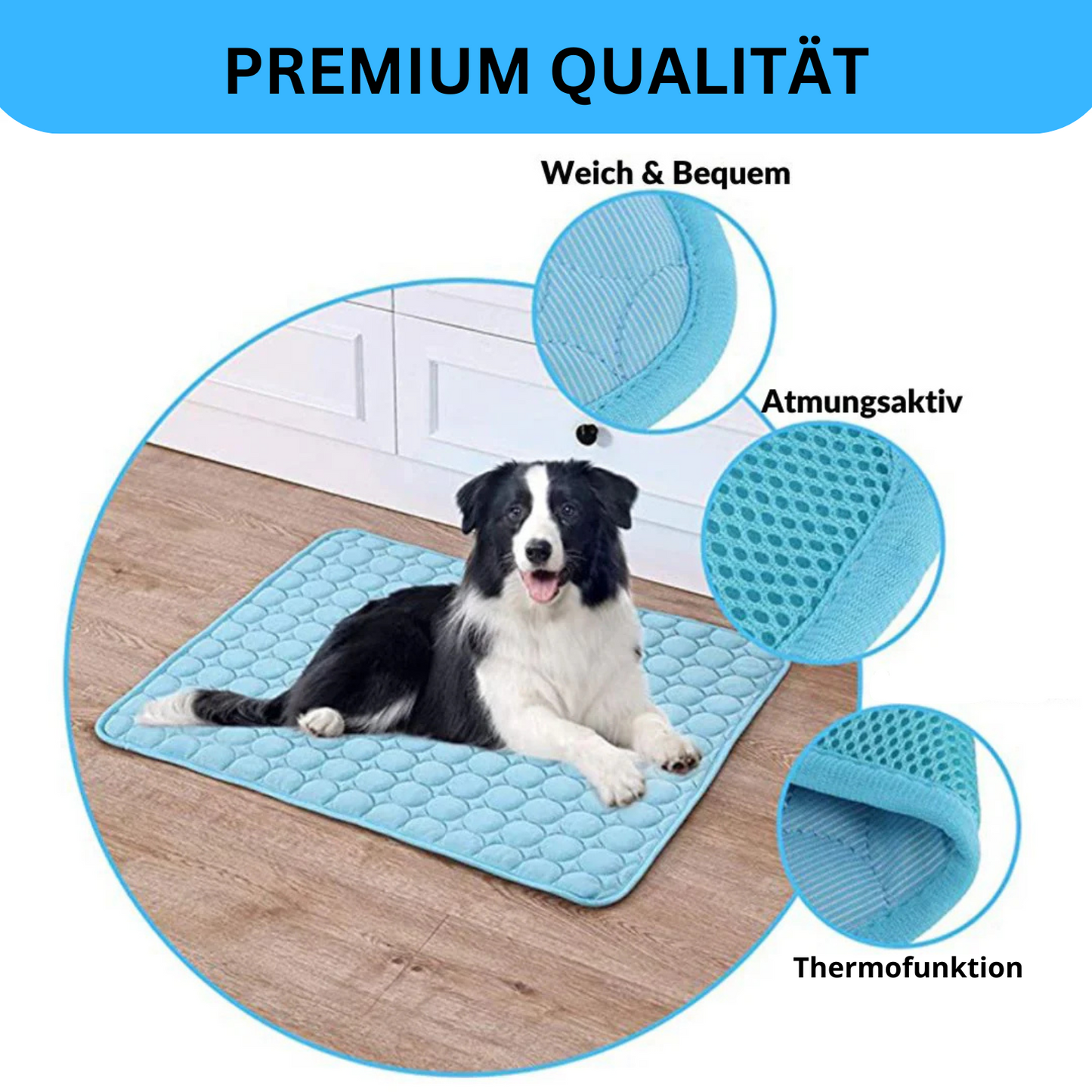 PREMIUM QUALITÄT

Weich & Bequem

Atmungsaktiv

Thermofunktion